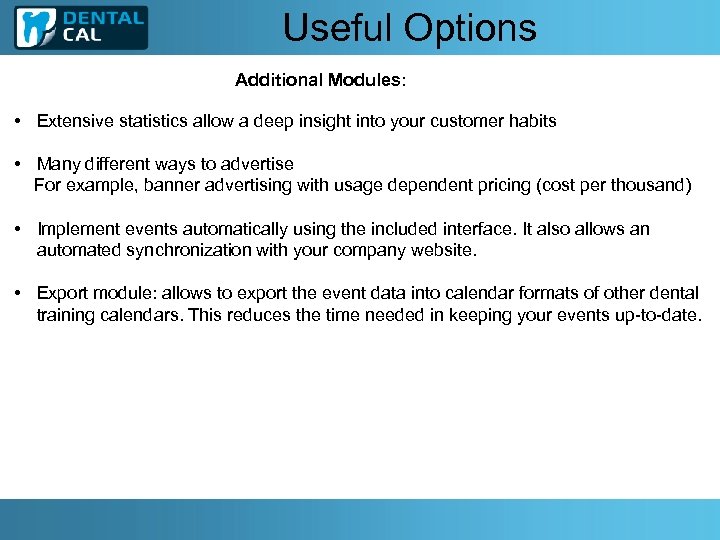 DENTAL CAL

Useful Options

Additional Modules:

• Extensive statistics allow a deep insight into your customer habits

• Many different ways to advertise
For example, banner advertising with usage dependent pricing (cost per thousand)

• Implement events automatically using the included interface. It also allows an automated synchronization with your company website.

• Export module: allows to export the event data into calendar formats of other dental training calendars. This reduces the time needed in keeping your events up-to-date.